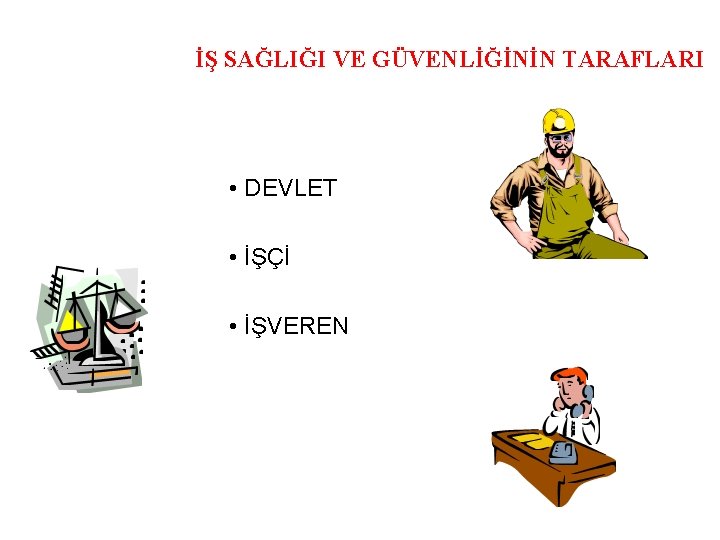 İŞ SAĞLIĞI VE GÜVENLİĞİNİN TARAFLARI

• DEVLET

• İŞÇİ

• İŞVEREN